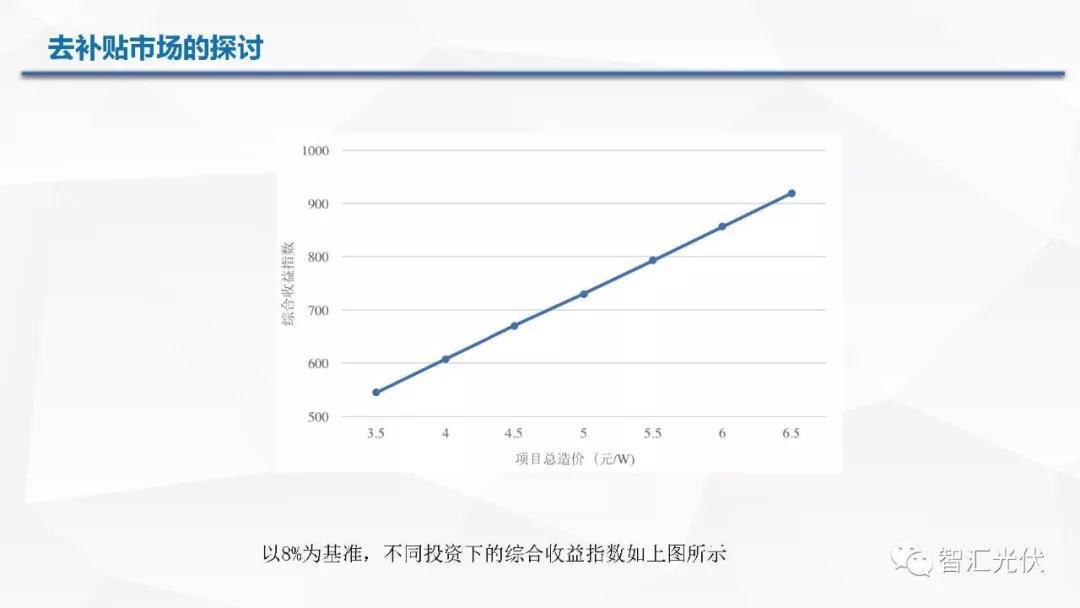 去补贴市场的探讨

1000
900
800
700
600
500
综合收益指数
3.5 4 4.5 5 5.5 6 6.5
项目总造价（元/W）

以8%为基准，不同投资下的综合收益指数如上图所示

智汇光伏